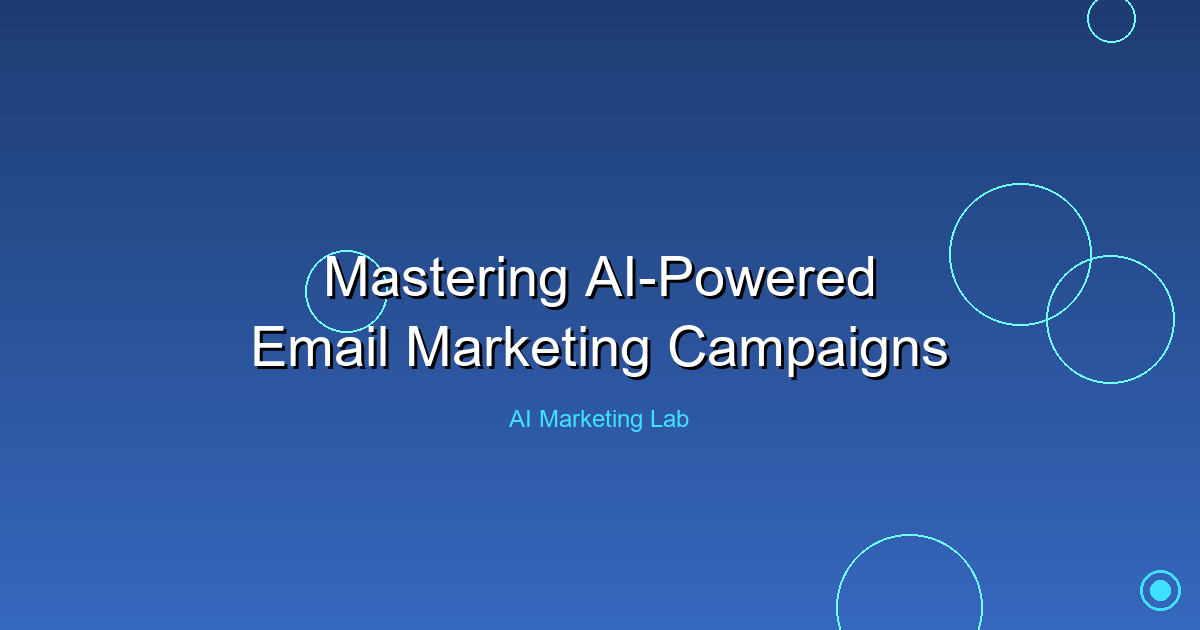 Mastering AI-Powered Email Marketing Campaigns

AI Marketing Lab